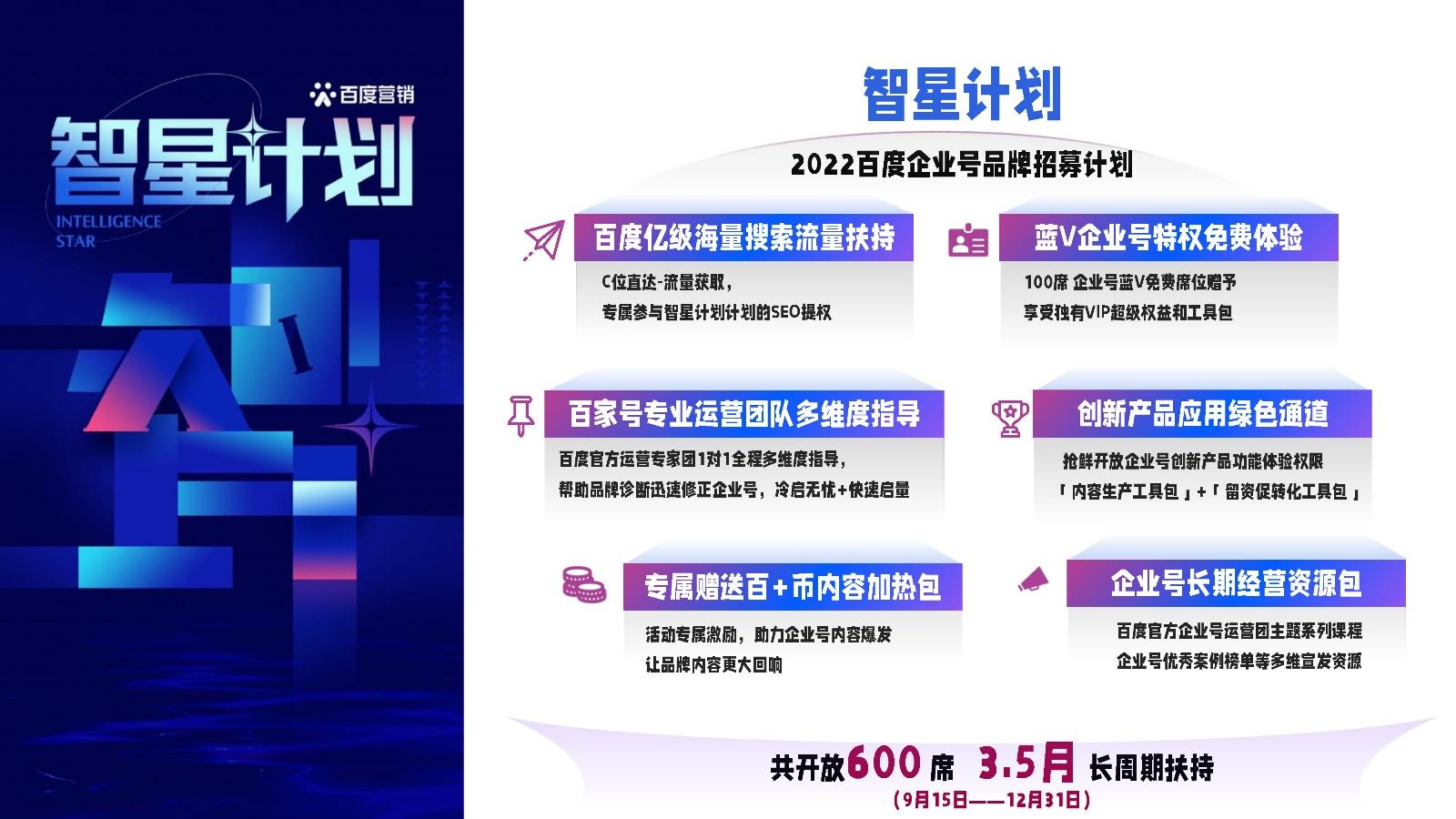 百度营销

智星计划

INTELLIGENCE STAR

智星计划

2022百度企业号品牌招募计划

百度亿级海量搜索流量扶持

C位直达-流量获取，
专属参与智星计划计划的SEO提权

蓝V企业号特权免费体验

100席 企业号蓝V免费席位赠予
享受独有VIP超级权益和工具包

百家号专业运营团队多维度指导

百度官方运营专家团1对1全程多维度指导，
帮助品牌诊断迅速修正企业号，冷启无忧+快速启量

创新产品应用绿色通道

抢鲜开放企业号创新产品功能体验权限
「内容生产工具包」+「留资促转化工具包」

专属赠送百+币内容加热包

活动专属激励，助力企业号内容爆发
让品牌内容更大回响

企业号长期经营资源包

百度官方企业号运营团主题系列课程
企业号优秀案例榜单等多维宣发资源

共开放600席 3.5月 长周期扶持
(9月15日——12月31日)